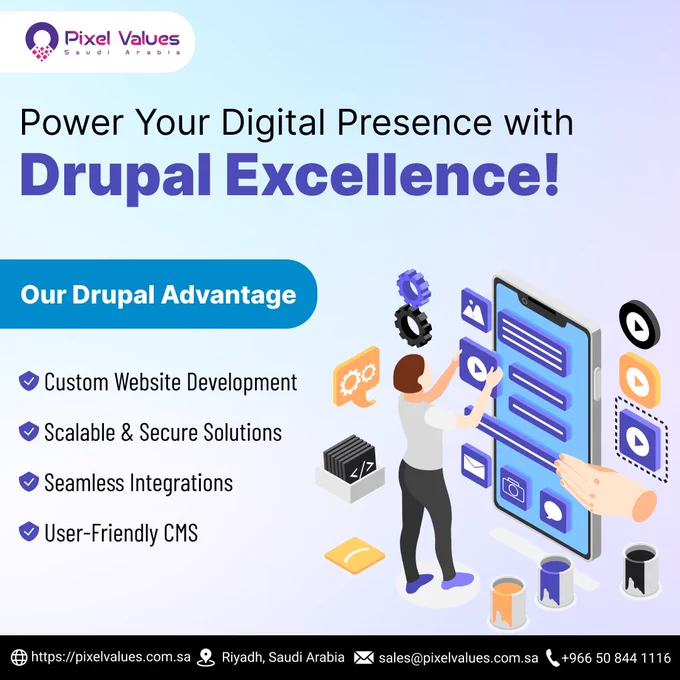 Pixel Values
Saudi Arabia

Power Your Digital Presence with
Drupal Excellence!

Our Drupal Advantage

Custom Website Development

Scalable & Secure Solutions

Seamless Integrations

User-Friendly CMS

</>

https://pixelvalues.com.sa Riyadh, Saudi Arabia sales@pixelvalues.com.sa +966 50 844 1116